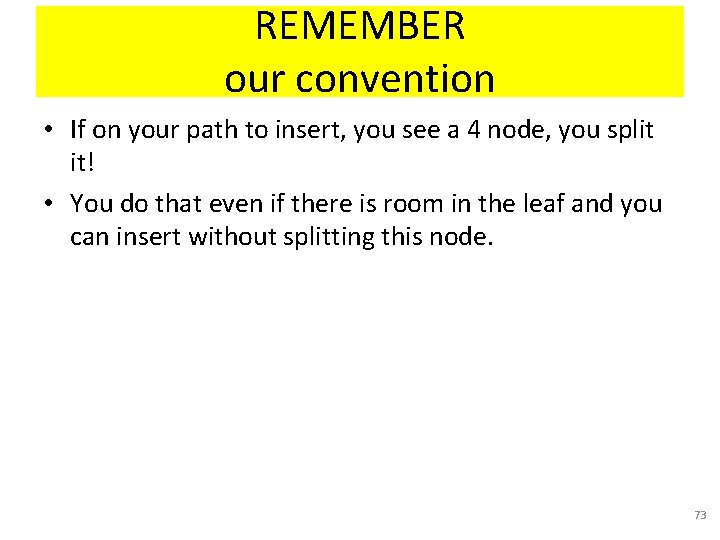 REMEMBER
our convention

• If on your path to insert, you see a 4 node, you split it!

• You do that even if there is room in the leaf and you can insert without splitting this node.

73